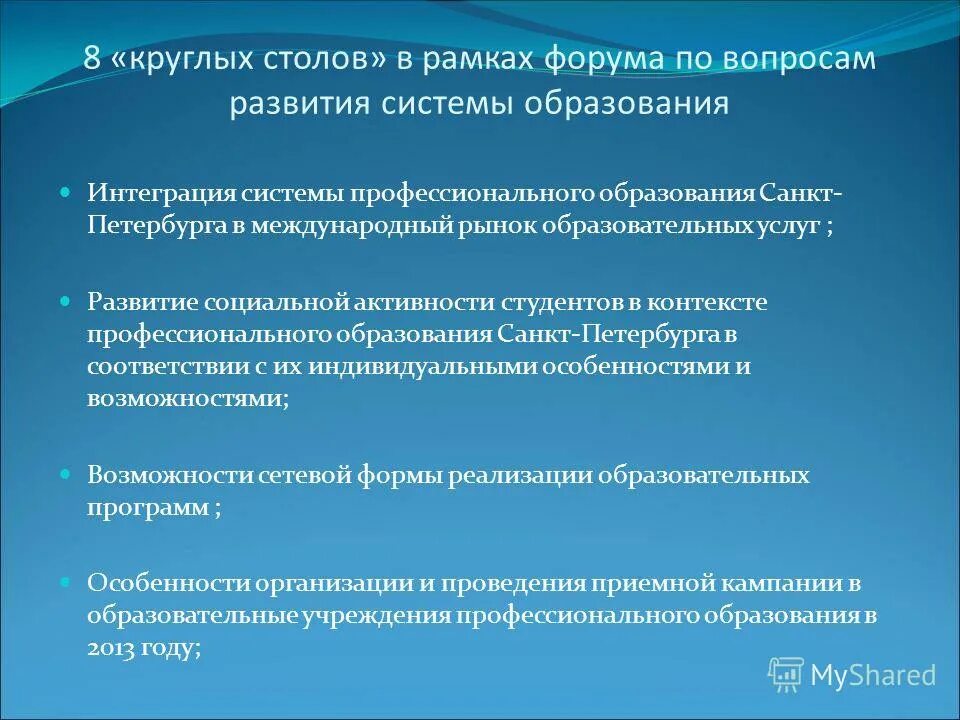 8 «круглых столов» в рамках форума по вопросам развития системы образования

Интеграция системы профессионального образования Санкт-Петербурга в международный рынок образовательных услуг ;

Развитие социальной активности студентов в контексте профессионального образования Санкт-Петербурга в соответствии с их индивидуальными особенностями и возможностями;

Возможности сетевой формы реализации образовательных программ ;

Особенности организации и проведения приемной кампании в образовательные учреждения профессионального образования в 2013 году;

MyShared